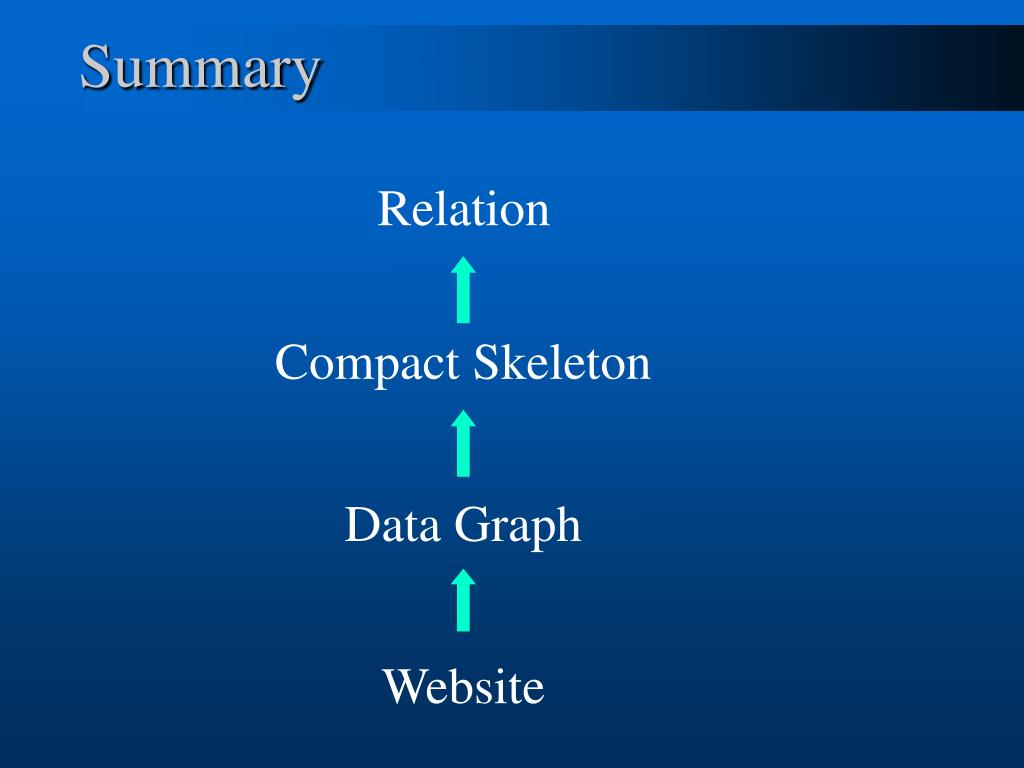 Summary

Relation

Compact Skeleton

Data Graph

Website